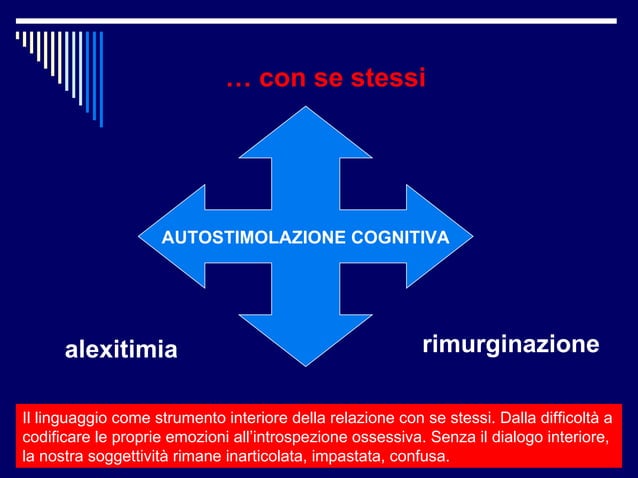 … con se stessi

AUTOSTIMOLAZIONE COGNITIVA

alexitimia

rimurginazione

Il linguaggio come strumento interiore della relazione con se stessi. Dalla difficoltà a codificare le proprie emozioni all'introspezione ossessiva. Senza il dialogo interiore, la nostra soggettività rimane inarticolata, impastata, confusa.